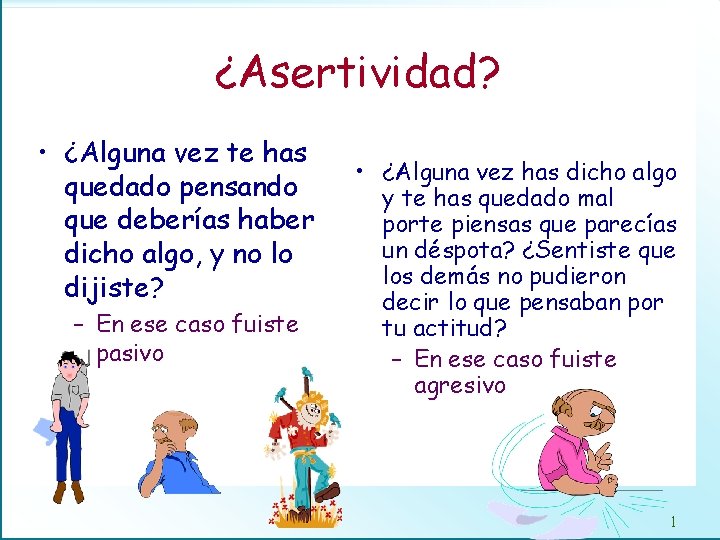 ¿Asertividad?

• ¿Alguna vez te has quedado pensando que deberías haber dicho algo, y no lo dijiste?
– En ese caso fuiste pasivo

• ¿Alguna vez has dicho algo y te has quedado mal porte piensas que parecías un déspota? ¿Sentiste que los demás no pudieron decir lo que pensaban por tu actitud?
– En ese caso fuiste agresivo

1